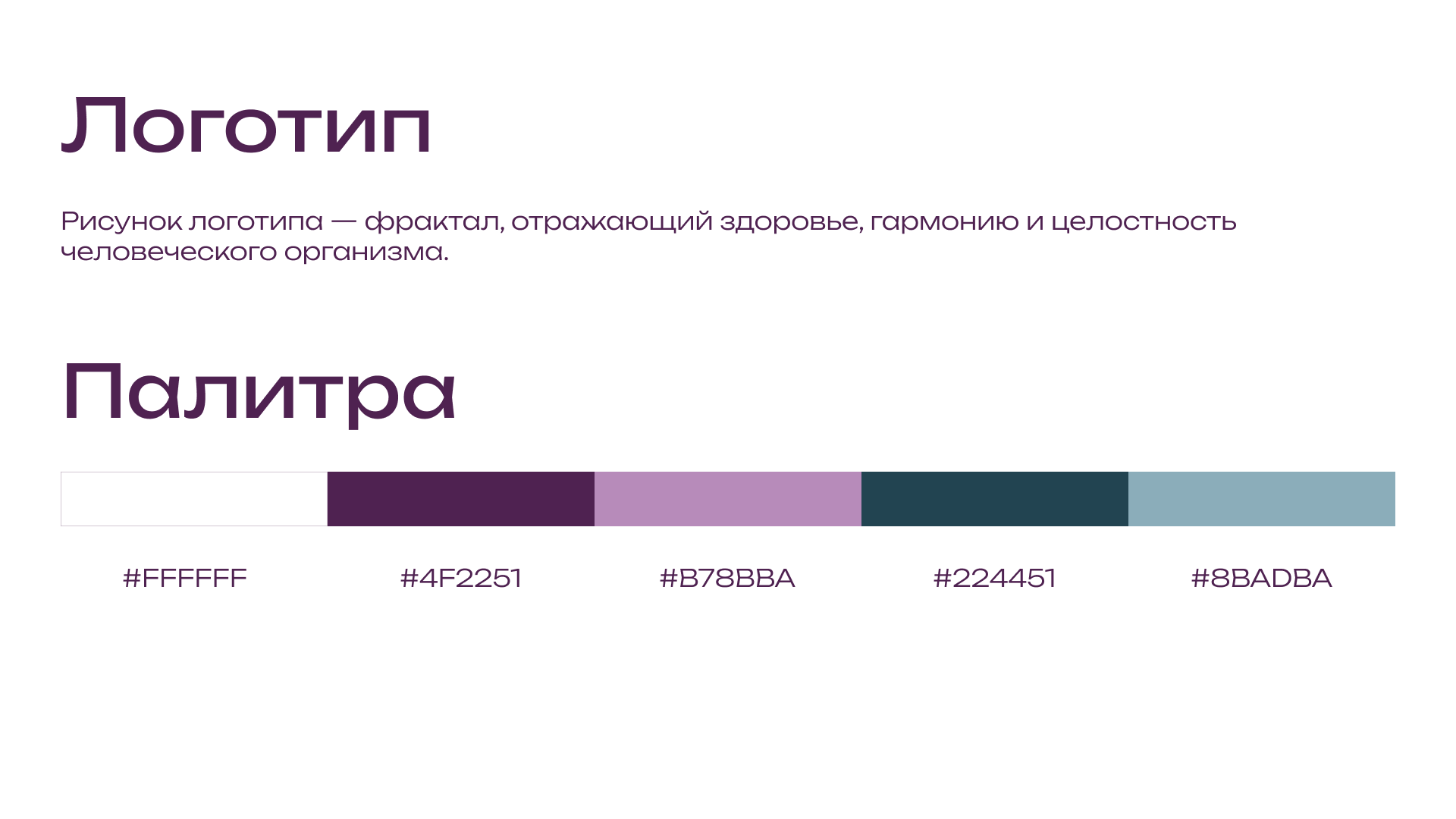 Логотип

Рисунок логотипа — фрактал, отражающий здоровье, гармонию и целостность человеческого организма.

Палитра

#FFFFFF #4F2251 #B78BBA #224451 #8BADBA